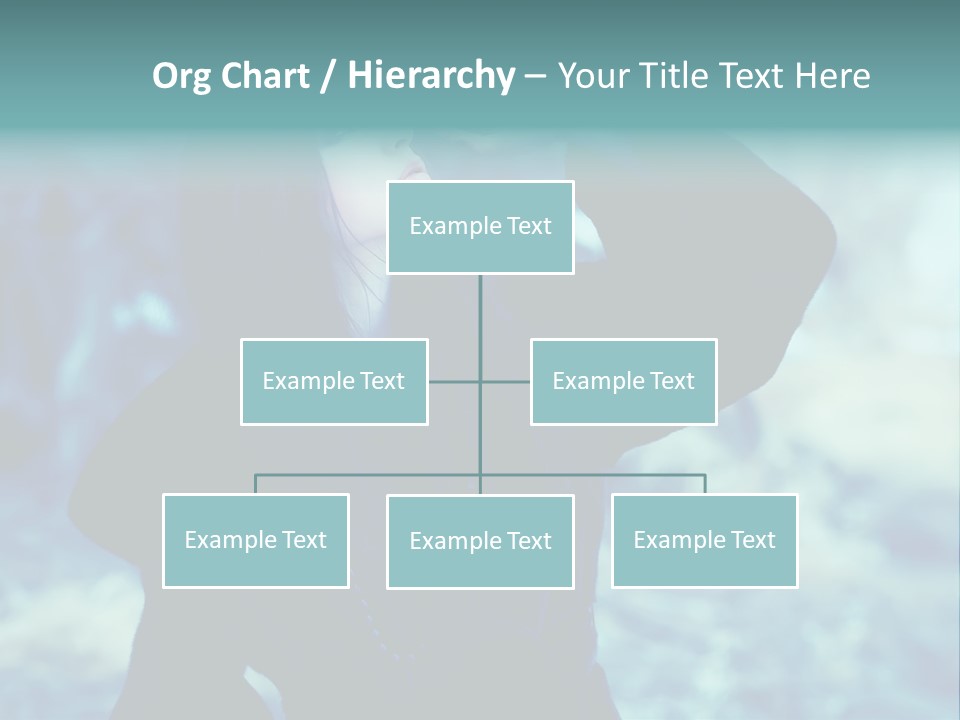 Org Chart / Hierarchy – Your Title Text Here

Example Text

Example Text

Example Text

Example Text

Example Text

Example Text